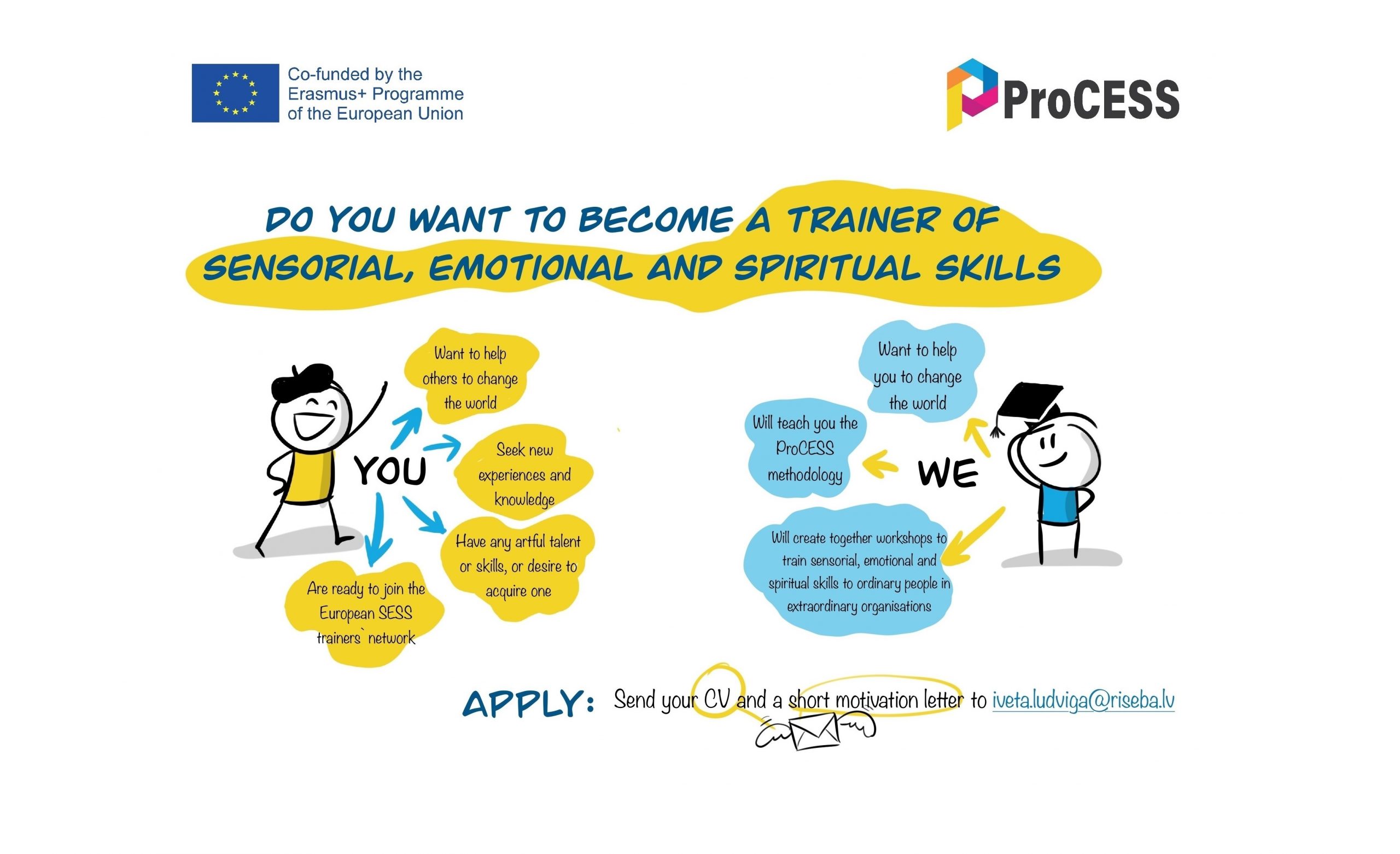 Co-funded by the Erasmus+ Programme of the European Union

ProCESS

DO YOU WANT TO BECOME A TRAINER OF SENSORIAL, EMOTIONAL AND SPIRITUAL SKILLS

YOU

Want to help others to change the world

Seek new experiences and knowledge

Have any artful talent or skills, or desire to acquire one

Are ready to join the European SESS trainers` network

WE

Want to help you to change the world

Will teach you the ProCESS methodology

Will create together workshops to train sensorial, emotional and spiritual skills to ordinary people in extraordinary organisations

APPLY: Send your CV and a short motivation letter to iveta.ludviga@riseba.lv